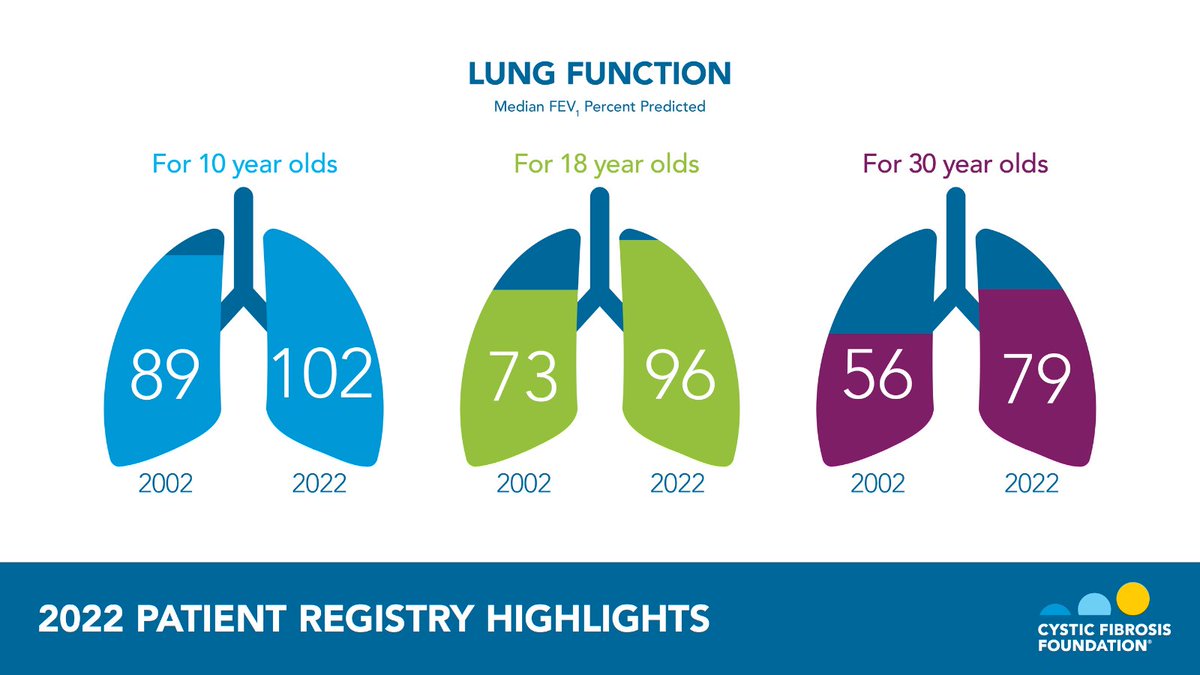 LUNG FUNCTION

Median $FEV_1$ Percent Predicted

For 10 year olds

89 102

2002 2022

For 18 year olds

73 96

2002 2022

For 30 year olds

56 79

2002 2022

2022 PATIENT REGISTRY HIGHLIGHTS

CYSTIC FIBROSIS FOUNDATION®